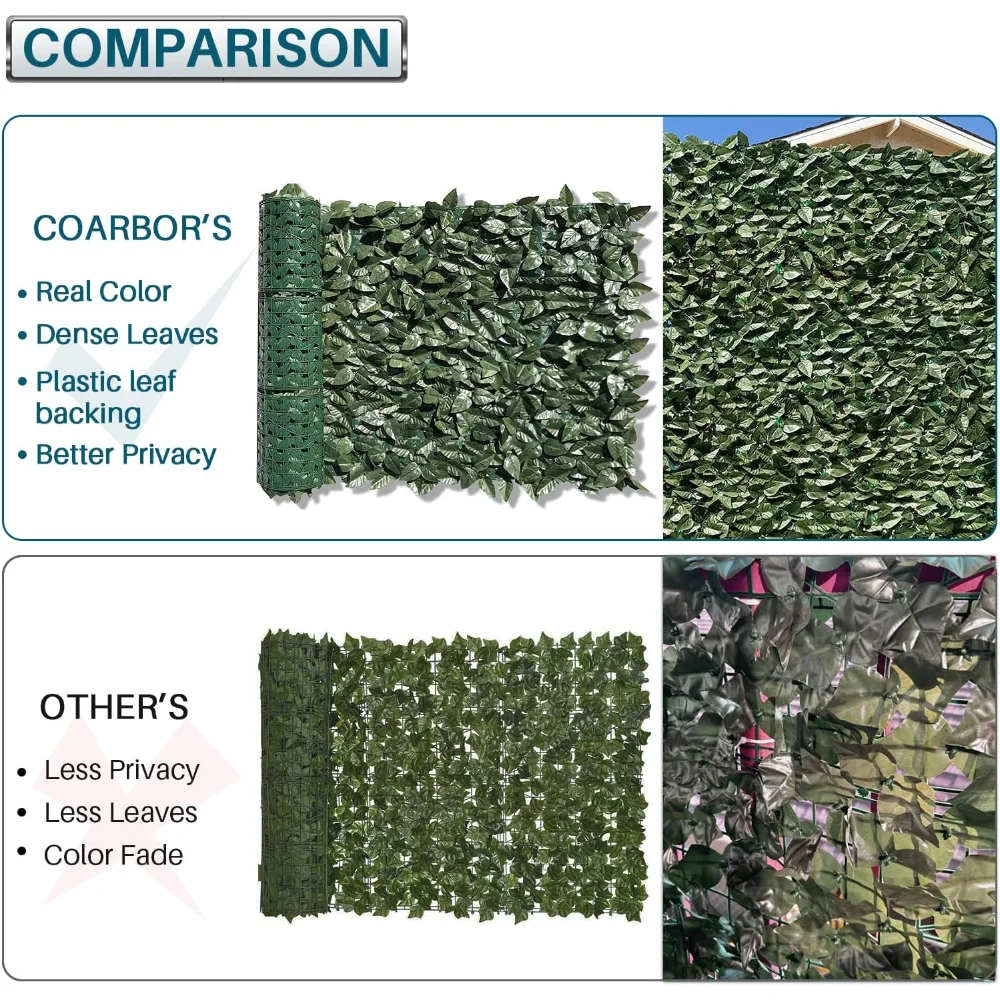 COMPARISON

COARBOR'S

• Real Color
• Dense Leaves
• Plastic leaf backing
• Better Privacy

OTHER'S

• Less Privacy
• Less Leaves
• Color Fade